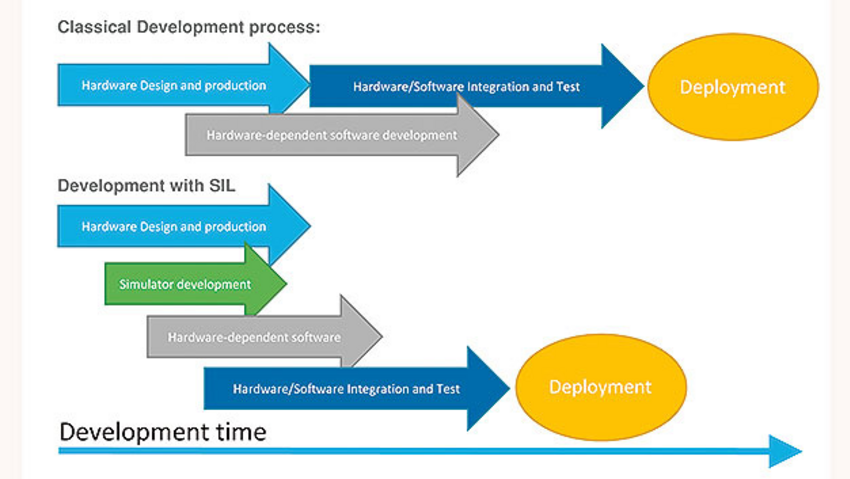 Classical Development process:

Hardware Design and production

Hardware/Software Integration and Test

Deployment

Hardware-dependent software development

Development with SIL

Hardware Design and production

Simulator development

Hardware-dependent software

Hardware/Software Integration and Test

Deployment

Development time